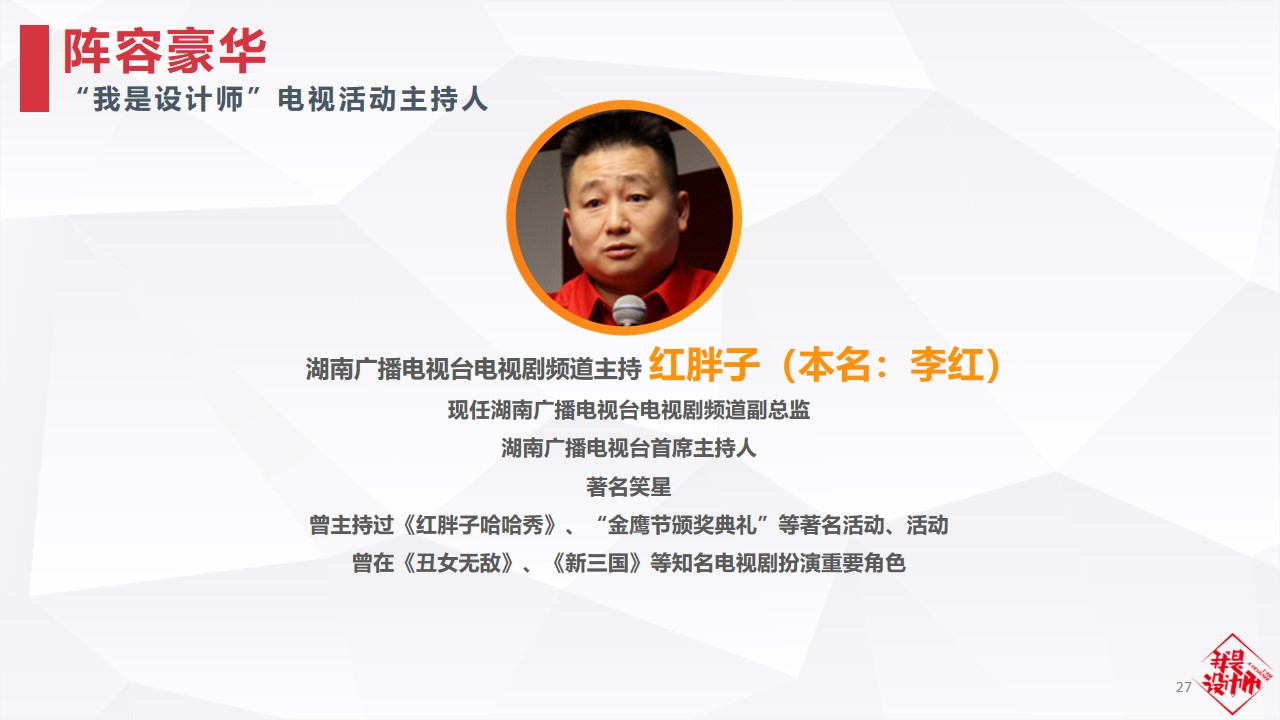 阵容豪华
“我是设计师”电视活动主持人

湖南广播电视台电视剧频道主持 红胖子（本名：李红）
现任湖南广播电视台电视剧频道副总监
湖南广播电视台首席主持人
著名笑星
曾主持过《红胖子哈哈秀》、“金鹰节颁奖典礼”等著名活动、活动
曾在《丑女无敌》、《新三国》等知名电视剧扮演重要角色

27
我是设计师